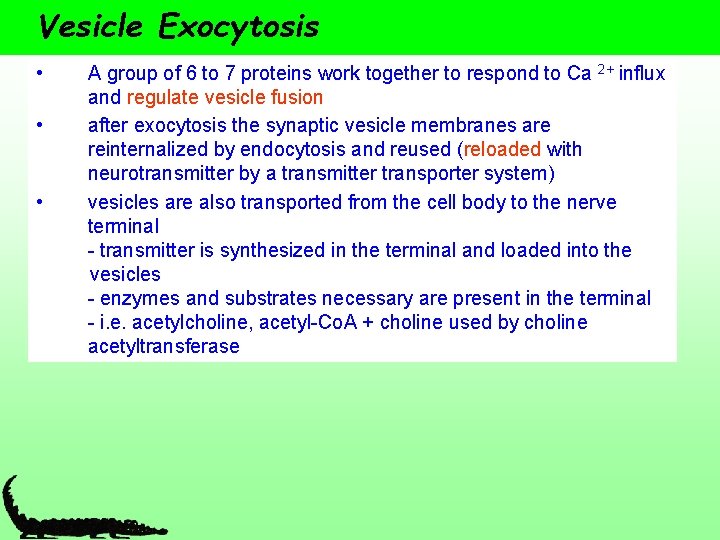 Vesicle Exocytosis

• A group of 6 to 7 proteins work together to respond to Ca $^{2+}$ influx and regulate vesicle fusion

• after exocytosis the synaptic vesicle membranes are reinternalized by endocytosis and reused (reloaded with neurotransmitter by a transmitter transporter system)

• vesicles are also transported from the cell body to the nerve terminal
- transmitter is synthesized in the terminal and loaded into the vesicles
- enzymes and substrates necessary are present in the terminal
- i.e. acetylcholine, acetyl-CoA + choline used by choline acetyltransferase